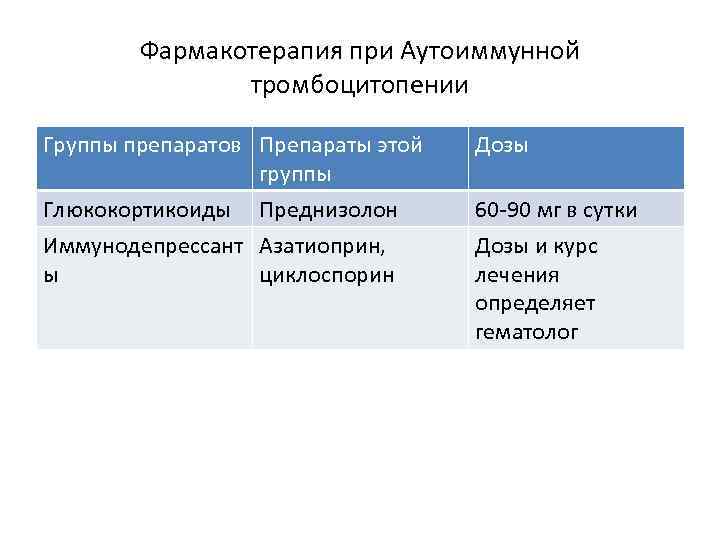 Фармакотерапия при Аутоиммунной тромбоцитопении

| Группы препаратов | Препараты этой группы | Дозы |
|---|---|---|
| Глюкокортикоиды | Преднизолон | 60-90 мг в сутки |
| Иммунодепрессанты | Азатиоприн, циклоспорин | Дозы и курс лечения определяет гематолог |